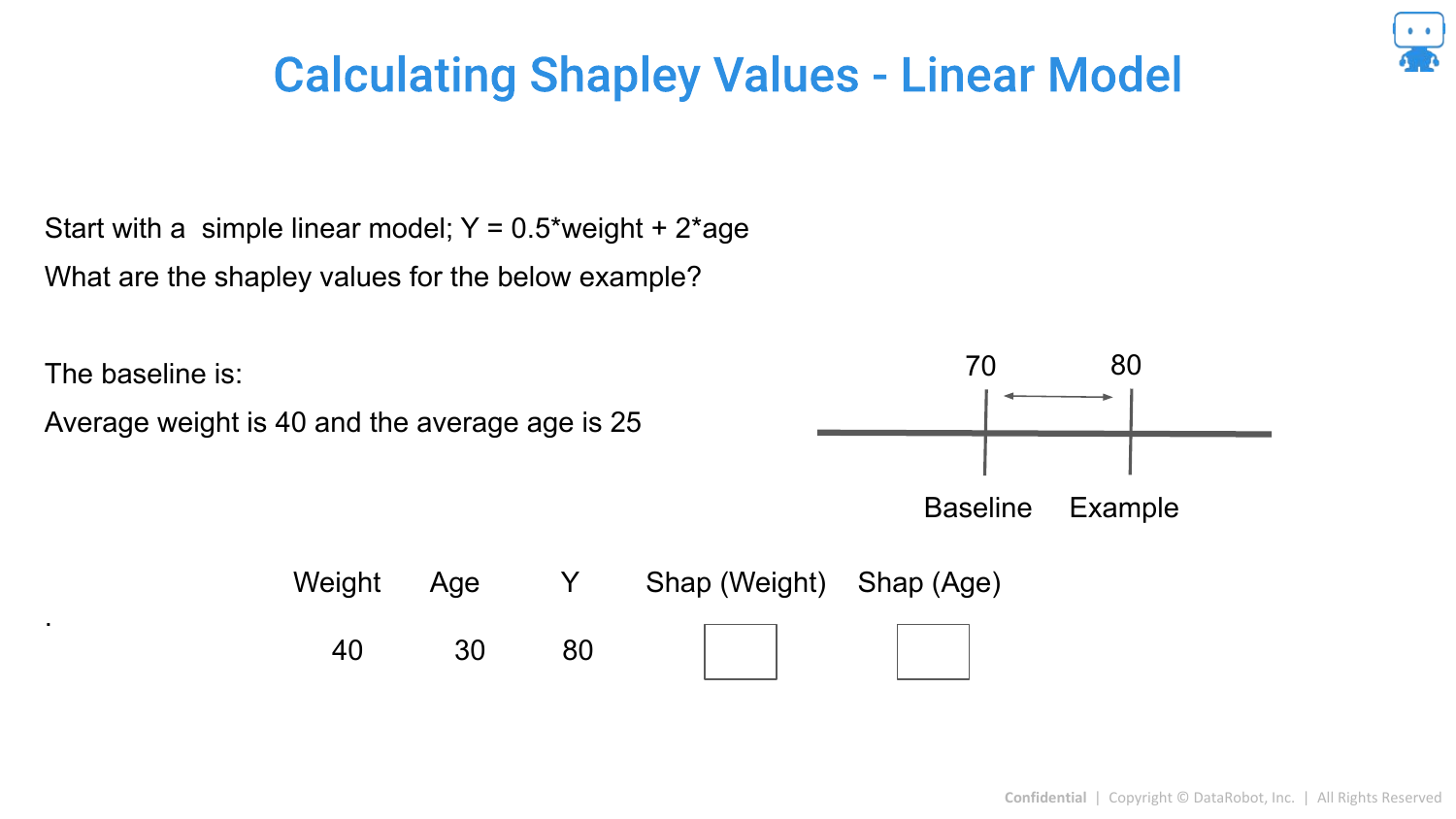 Calculating Shapley Values - Linear Model

Start with a simple linear model; Y = 0.5*weight + 2*age

What are the shapley values for the below example?

The baseline is:

Average weight is 40 and the average age is 25

70 80

Baseline Example

| Weight | Age | Y | Shap (Weight) | Shap (Age) |
|---|---|---|---|---|
| 40 | 30 | 80 | | |

.

Confidential | Copyright © DataRobot, Inc. | All Rights Reserved